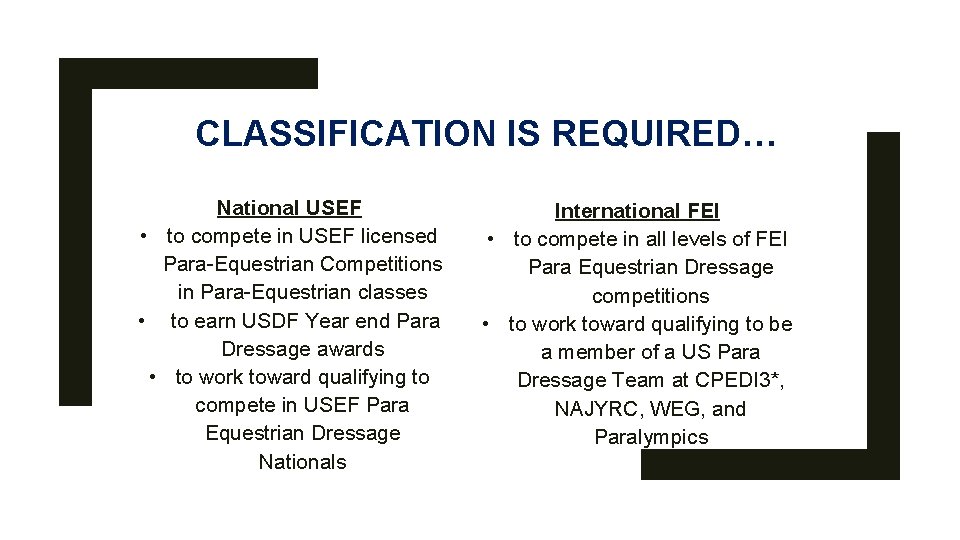 CLASSIFICATION IS REQUIRED…

National USEF
• to compete in USEF licensed Para-Equestrian Competitions in Para-Equestrian classes
• to earn USDF Year end Para Dressage awards
• to work toward qualifying to compete in USEF Para Equestrian Dressage Nationals

International FEI
• to compete in all levels of FEI Para Equestrian Dressage competitions
• to work toward qualifying to be a member of a US Para Dressage Team at CPEDI3*, NAJYRC, WEG, and Paralympics